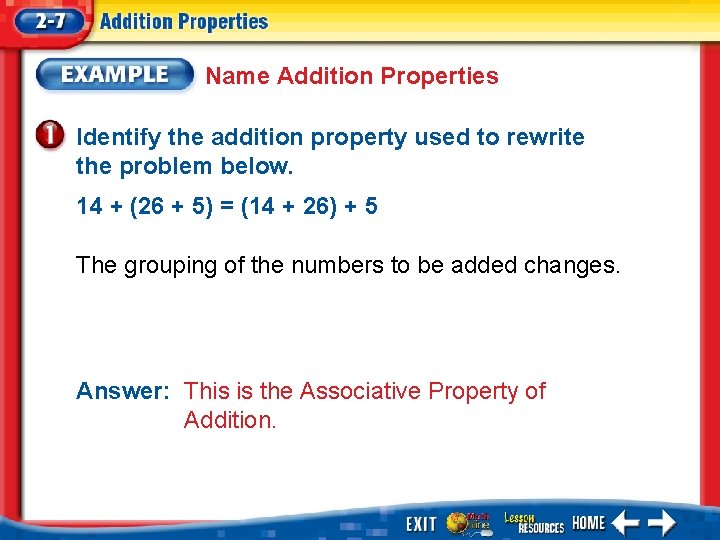 2-7 Addition Properties

EXAMPLE Name Addition Properties

1 Identify the addition property used to rewrite the problem below.

$14 + (26 + 5) = (14 + 26) + 5$

The grouping of the numbers to be added changes.

Answer: This is the Associative Property of Addition.

EXIT Math Online Lesson RESOURCES HOME